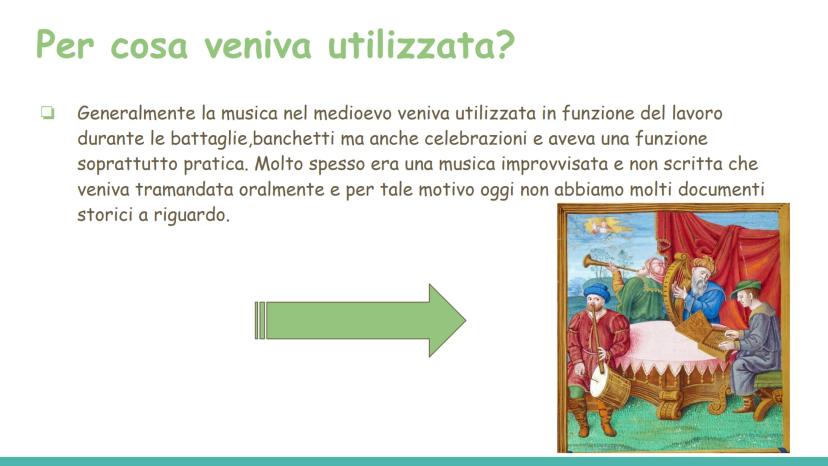 Per cosa veniva utilizzata?

❏ Generalmente la musica nel medioevo veniva utilizzata in funzione del lavoro durante le battaglie,banchetti ma anche celebrazioni e aveva una funzione soprattutto pratica. Molto spesso era una musica improvvisata e non scritta che veniva tramandata oralmente e per tale motivo oggi non abbiamo molti documenti storici a riguardo.